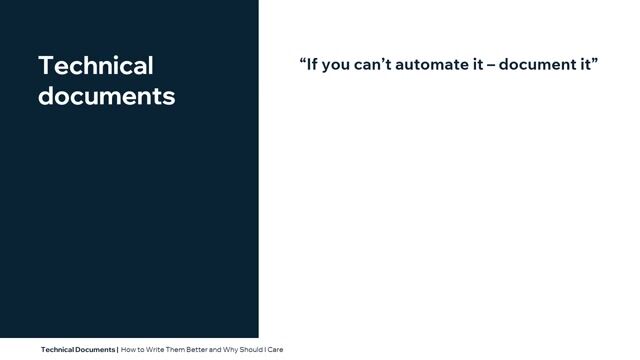 Technical documents

“If you can’t automate it – document it”

Technical Documents | How to Write Them Better and Why Should I Care